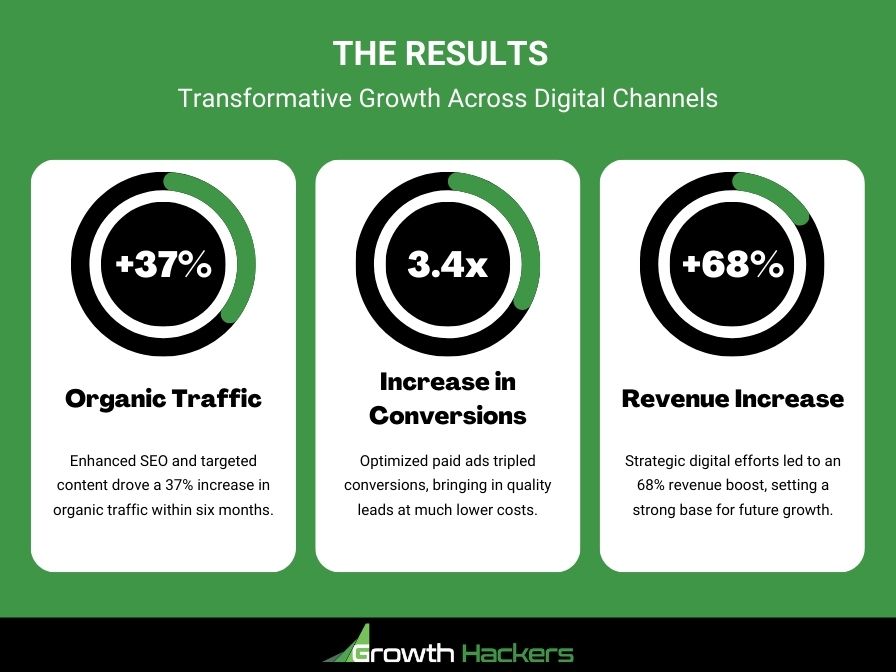 THE RESULTS

Transformative Growth Across Digital Channels

+37%

Organic Traffic

Enhanced SEO and targeted content drove a 37% increase in organic traffic within six months.

3.4x

Increase in Conversions

Optimized paid ads tripled conversions, bringing in quality leads at much lower costs.

+68%

Revenue Increase

Strategic digital efforts led to an 68% revenue boost, setting a strong base for future growth.

Growth Hackers